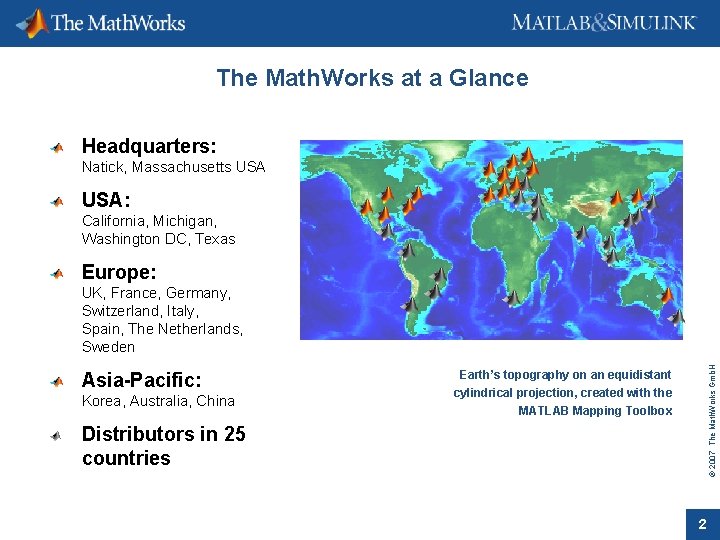 The MathWorks

MATLAB&SIMULINK

The MathWorks at a Glance

Headquarters:
Natick, Massachusetts USA

USA:
California, Michigan, Washington DC, Texas

Europe:
UK, France, Germany, Switzerland, Italy, Spain, The Netherlands, Sweden

Asia-Pacific:
Korea, Australia, China

Distributors in 25 countries

Earth's topography on an equidistant cylindrical projection, created with the MATLAB Mapping Toolbox

© 2007 The MathWorks GmbH

2